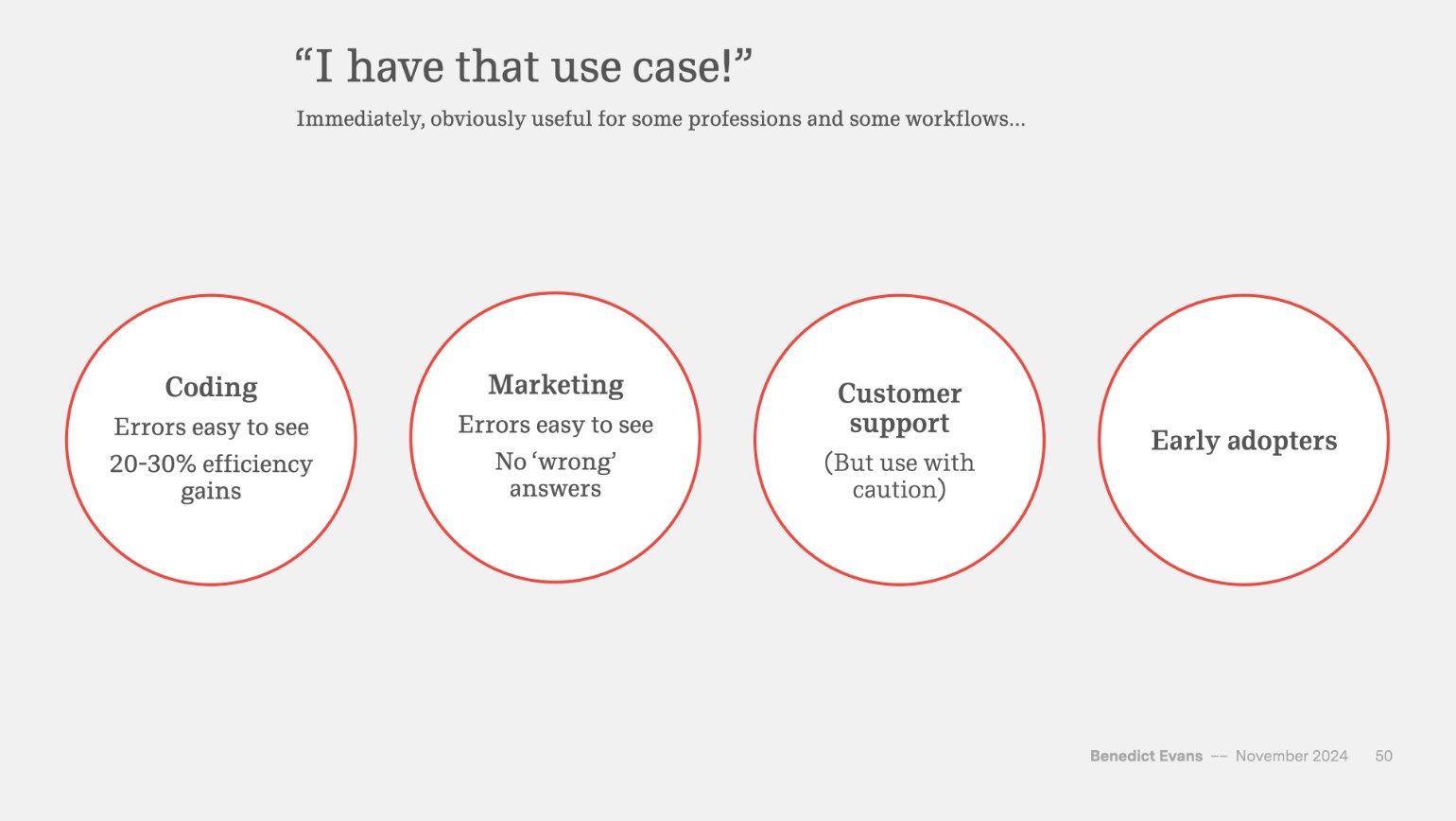 “I have that use case!”

Immediately, obviously useful for some professions and some workflows…

Coding

Errors easy to see

20-30% efficiency gains

Marketing

Errors easy to see

No ‘wrong’ answers

Customer support

(But use with caution)

Early adopters

Benedict Evans –– November 2024 50